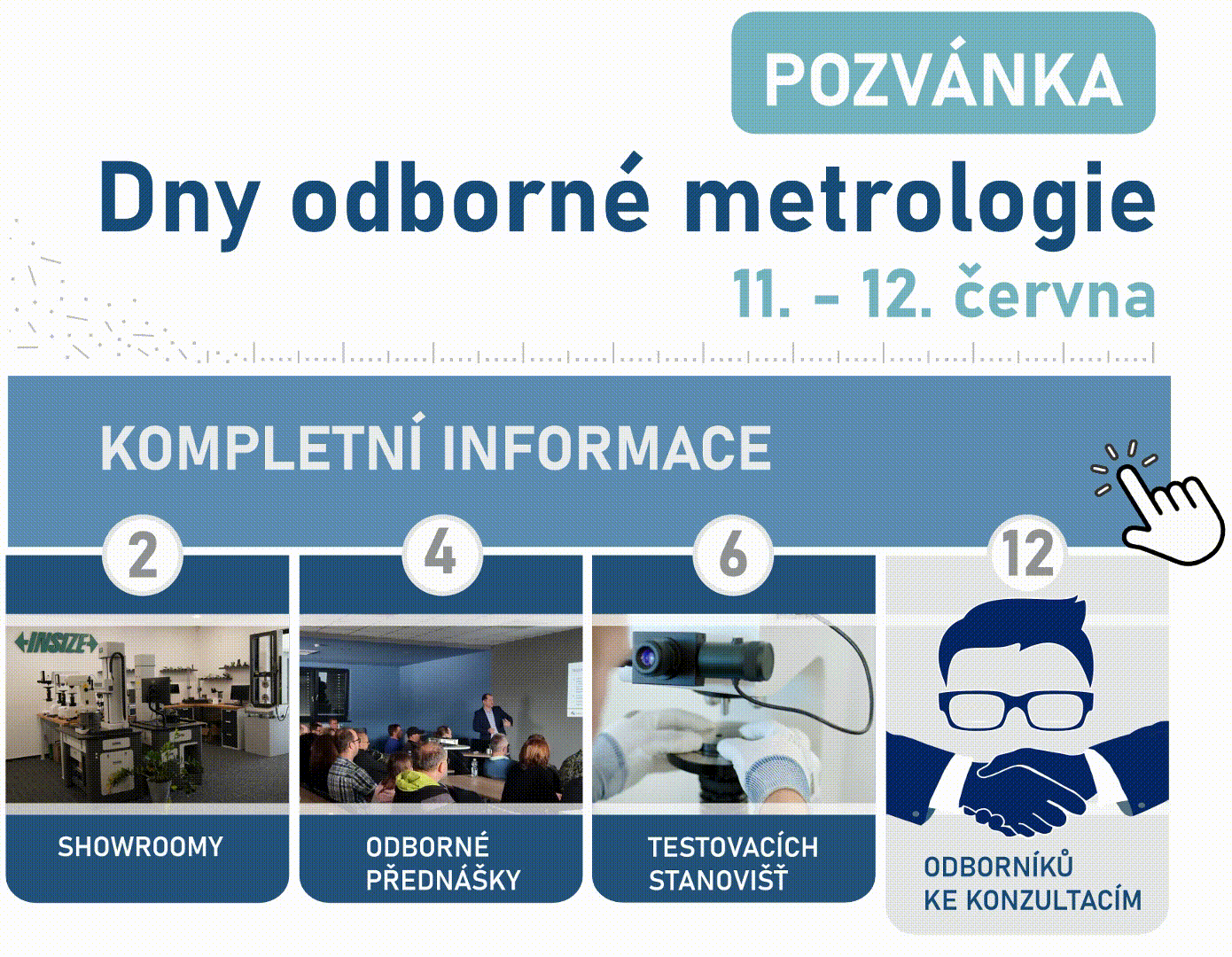 POZVÁNKA

Dny odborné metrologie

11. - 12. června

KOMPLETNÍ INFORMACE

2

INSIZE

SHOWROOMY

4

ODBORNÉ PŘEDNÁŠKY

6

TESTOVACÍCH STANOVIŠŤ

12

ODBORNÍKŮ KE KONZULTACÍM